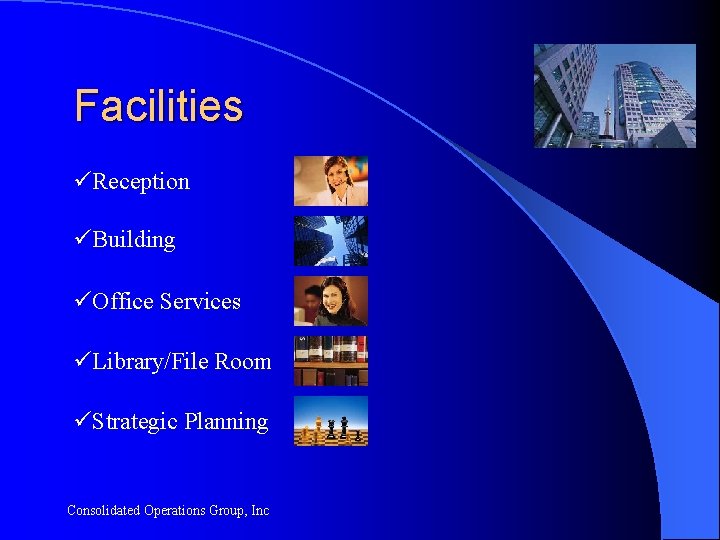 Facilities

✓Reception

✓Building

✓Office Services

✓Library/File Room

✓Strategic Planning

Consolidated Operations Group, Inc